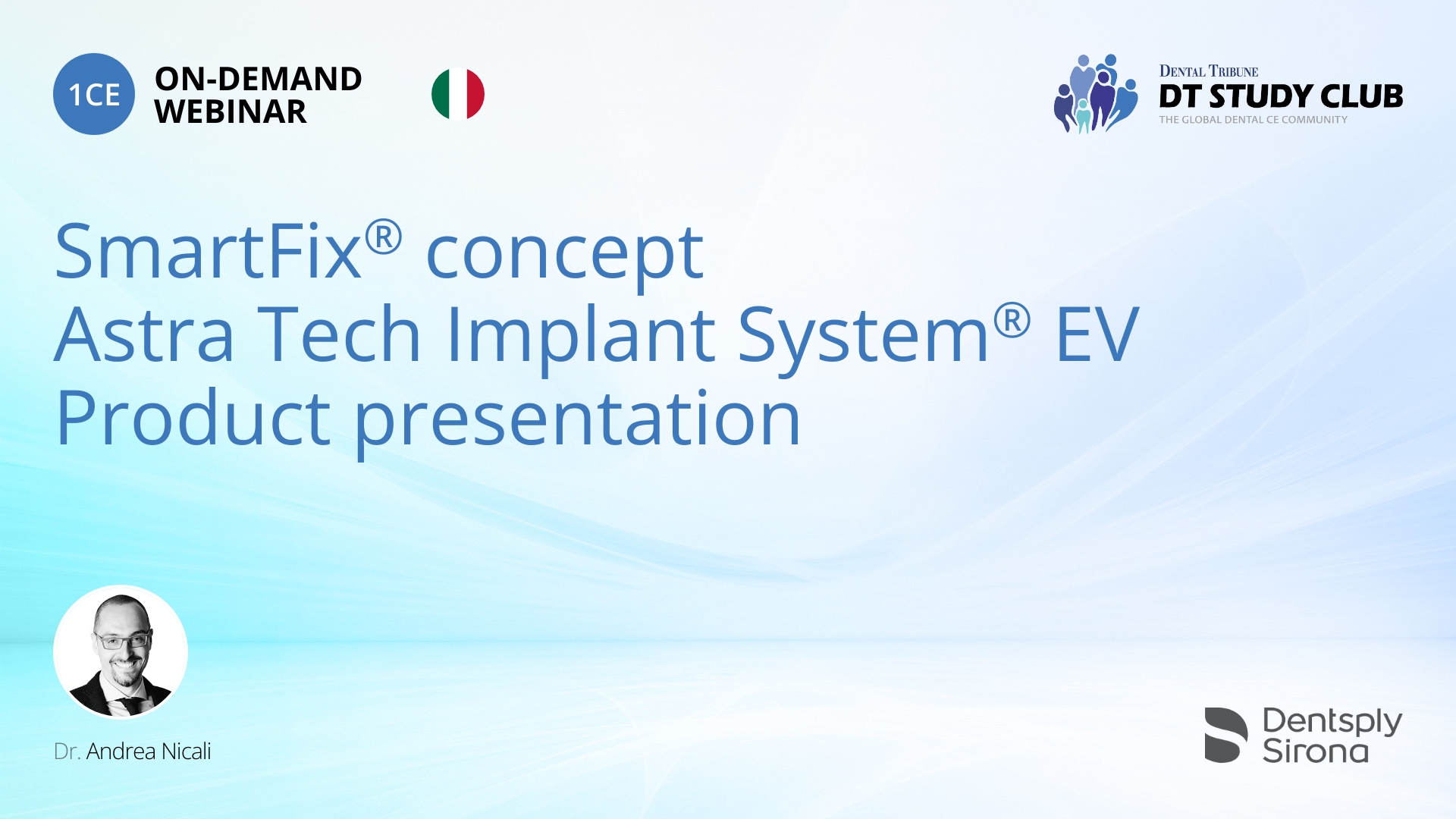 1CE ON-DEMAND WEBINAR

DENTAL TRIBUNE
DT STUDY CLUB
THE GLOBAL DENTAL CE COMMUNITY

SmartFix® concept
Astra Tech Implant System® EV
Product presentation

Dr. Andrea Nicali

Dentsply Sirona